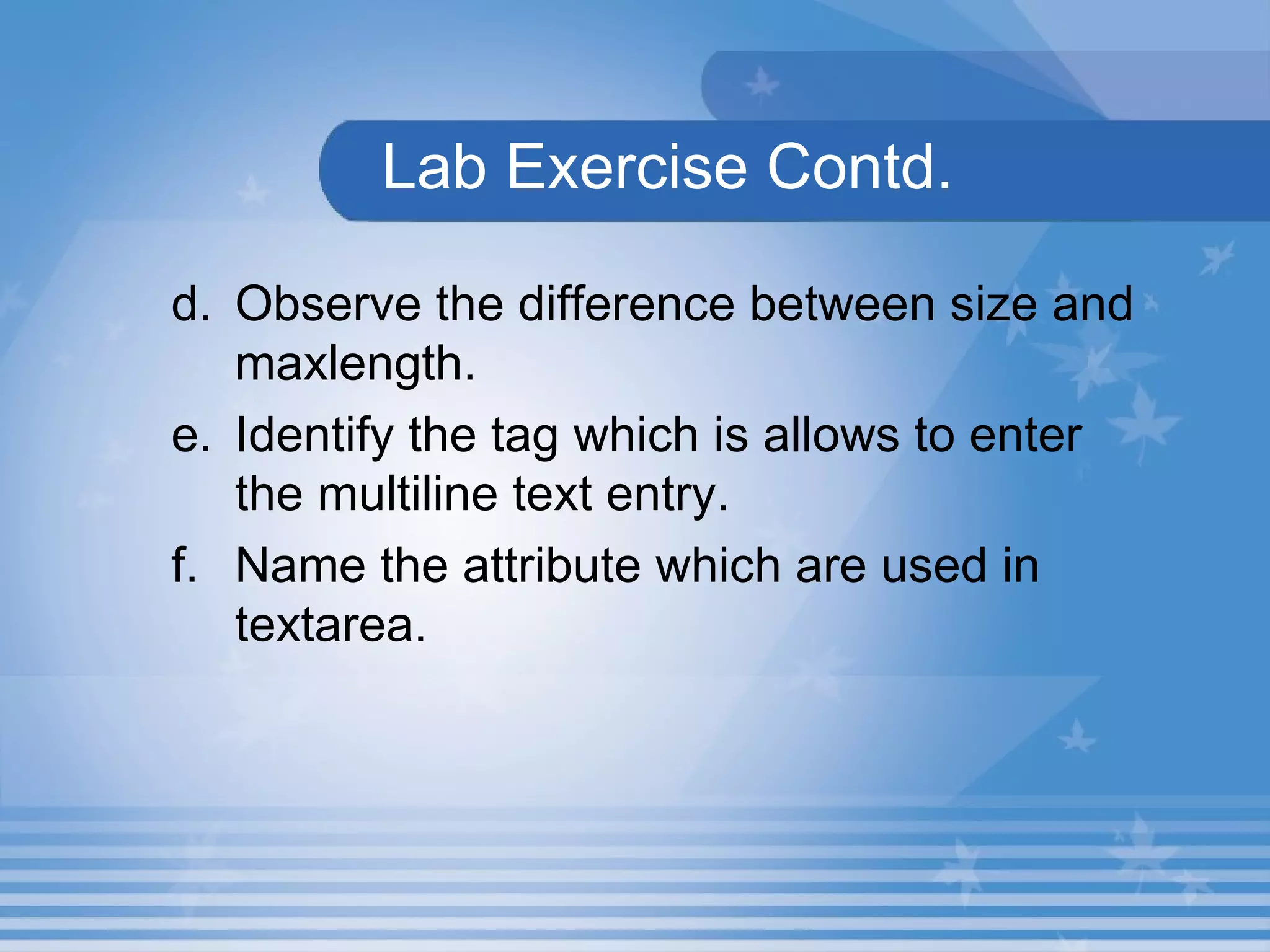 Lab Exercise Contd.

d. Observe the difference between size and maxlength.

e. Identify the tag which is allows to enter the multiline text entry.

f. Name the attribute which are used in textarea.